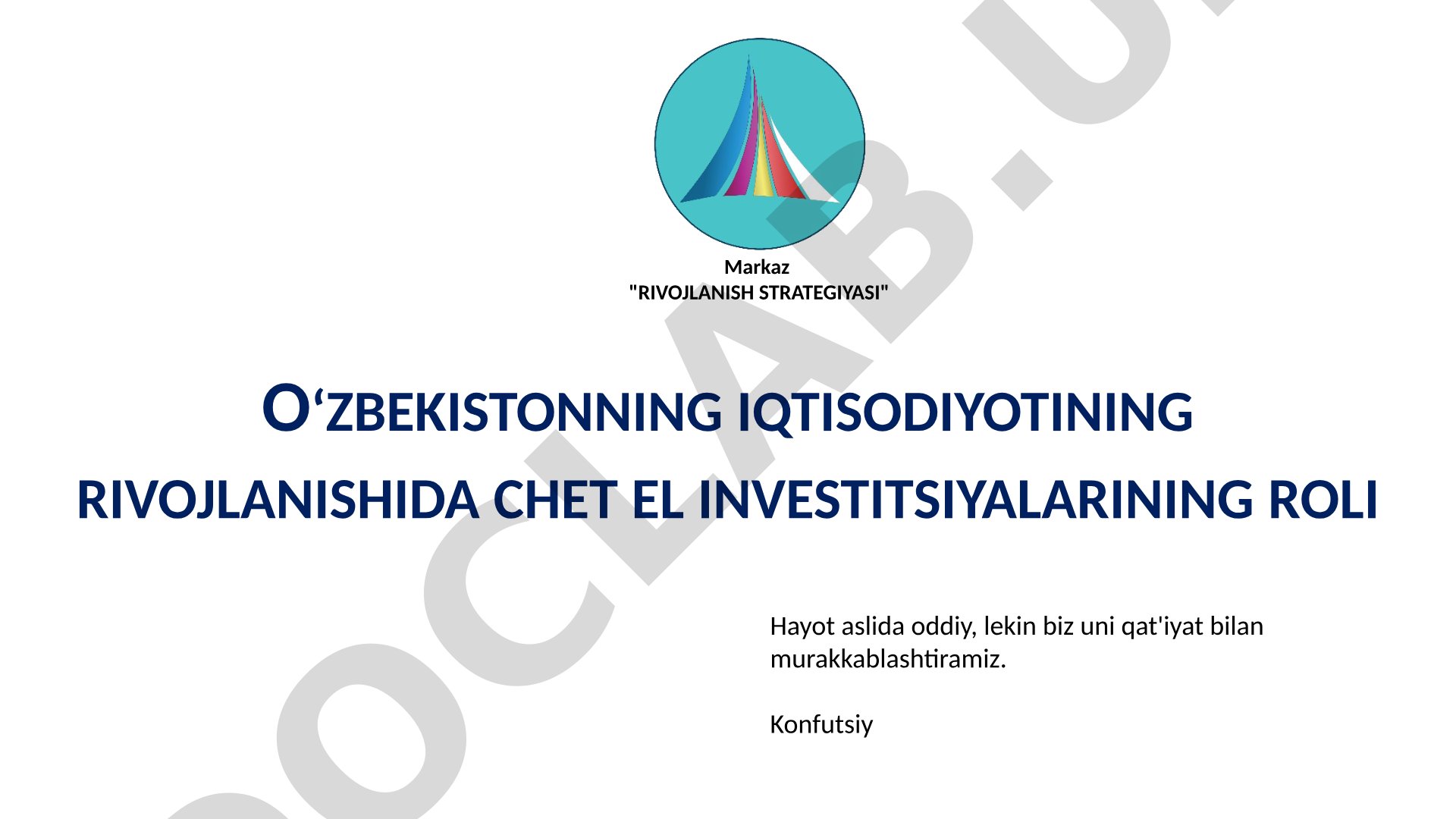 Markaz
"RIVOJLANISH STRATEGIYASI"

O‘ZBEKISTONNING IQTISODIYOTINING RIVOJLANISHIDA CHET EL INVESTITSIYALARINING ROLI

Hayot aslida oddiy, lekin biz uni qat'iyat bilan murakkablashtiramiz.

Konfutsiy

DOCLAB.U